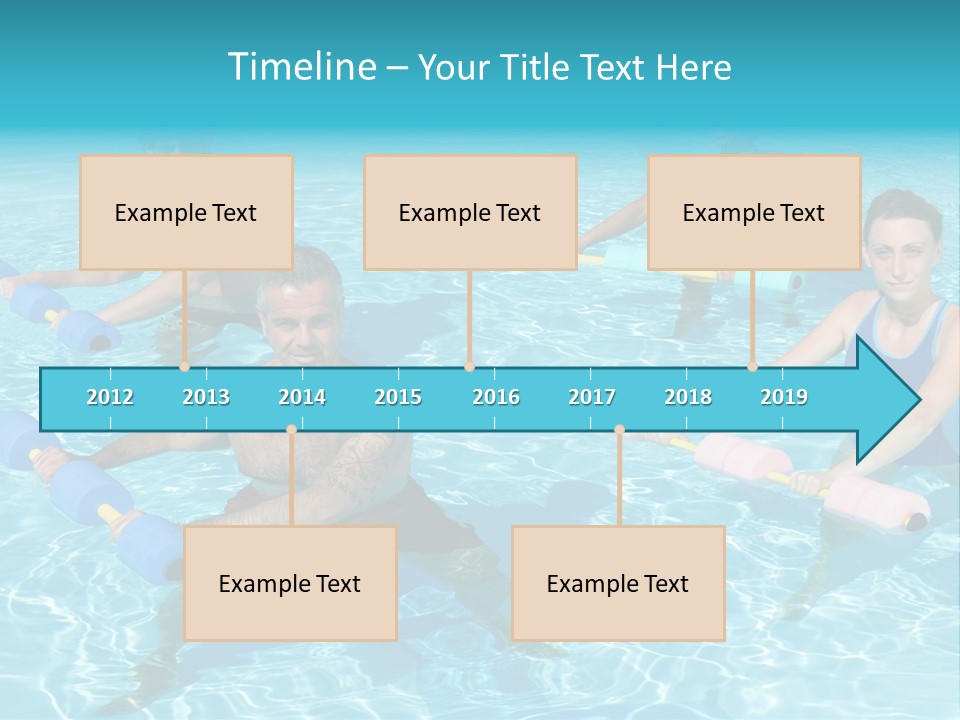 Timeline – Your Title Text Here

Example Text

Example Text

Example Text

2012 2013 2014 2015 2016 2017 2018 2019

Example Text

Example Text